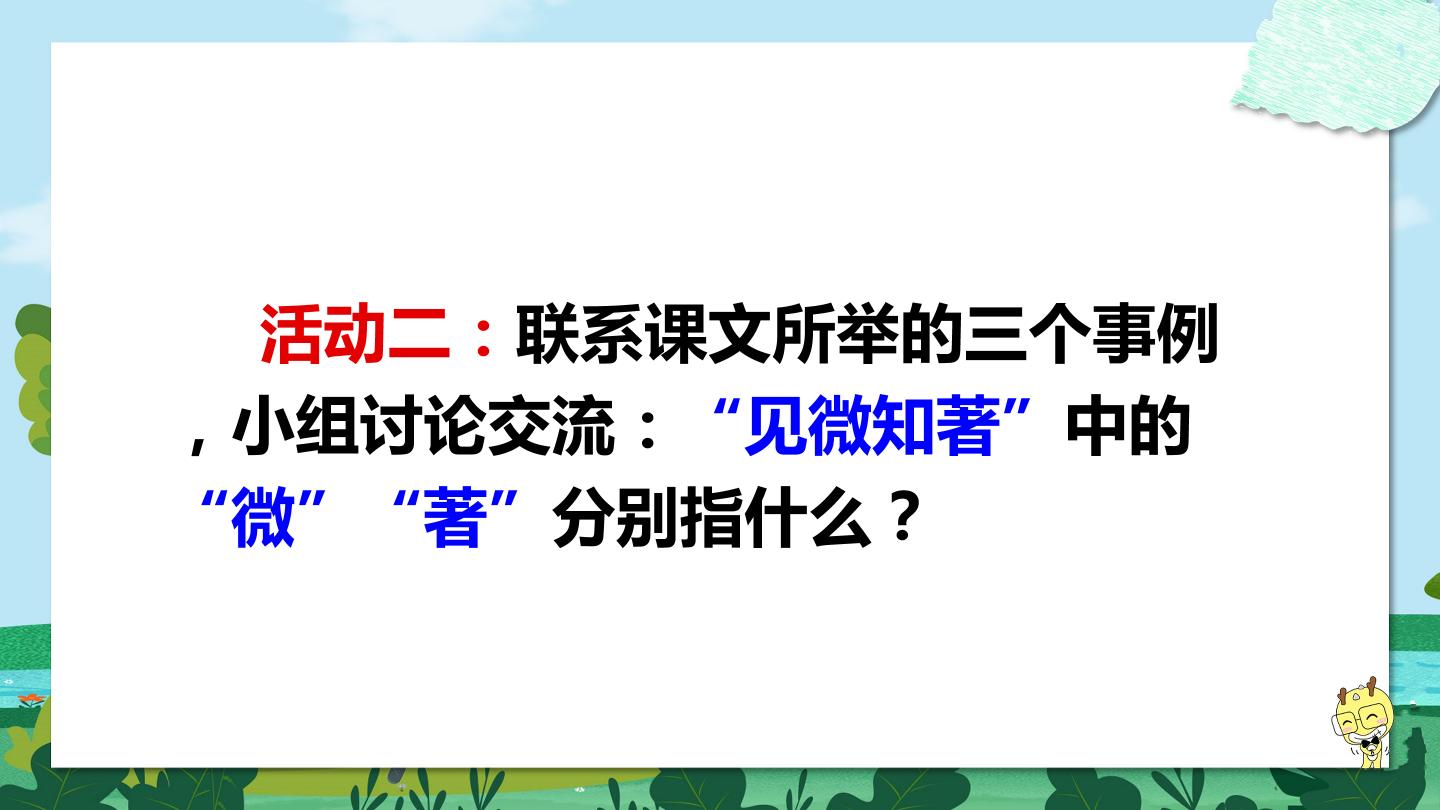 活动二：联系课文所举的三个事例，小组讨论交流：“见微知著”中的“微”“著”分别指什么？